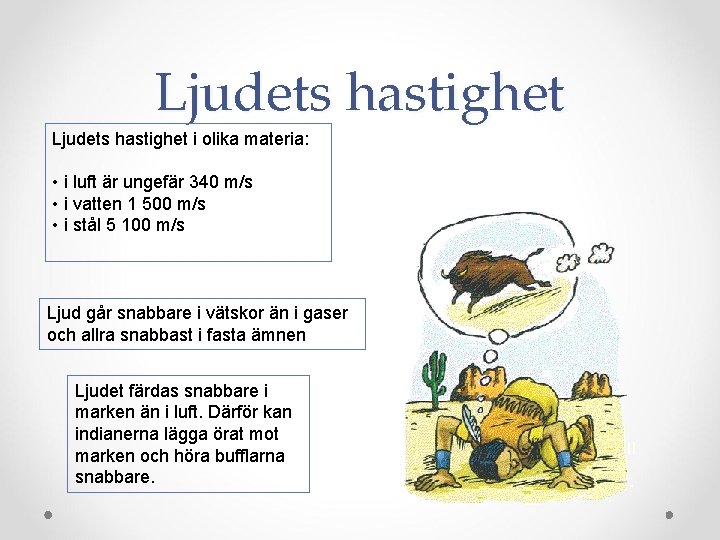 Ljudets hastighet

Ljudets hastighet i olika materia:

• i luft är ungefär 340 m/s
• i vatten 1 500 m/s
• i stål 5 100 m/s

Ljud går snabbare i vätskor än i gaser och allra snabbast i fasta ämnen

Ljudet färdas snabbare i marken än i luft. Därför kan indianerna lägga örat mot marken och höra bufflarna snabbare.